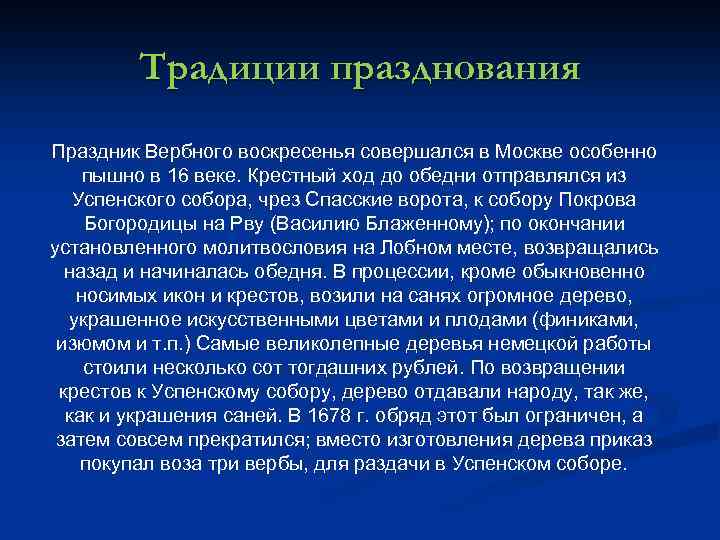 Традиции празднования

Праздник Вербного воскресенья совершался в Москве особенно пышно в 16 веке. Крестный ход до обедни отправлялся из Успенского собора, чрез Спасские ворота, к собору Покрова Богородицы на Рву (Василию Блаженному); по окончании установленного молитвословия на Лобном месте, возвращались назад и начиналась обедня. В процессии, кроме обыкновенно носимых икон и крестов, возили на санях огромное дерево, украшенное искусственными цветами и плодами (финиками, изюмом и т.п.) Самые великолепные деревья немецкой работы стоили несколько сот тогдашних рублей. По возвращении крестов к Успенскому собору, дерево отдавали народу, так же, как и украшения саней. В 1678 г. обряд этот был ограничен, а затем совсем прекратился; вместо изготовления дерева приказ покупал воза три вербы, для раздачи в Успенском соборе.